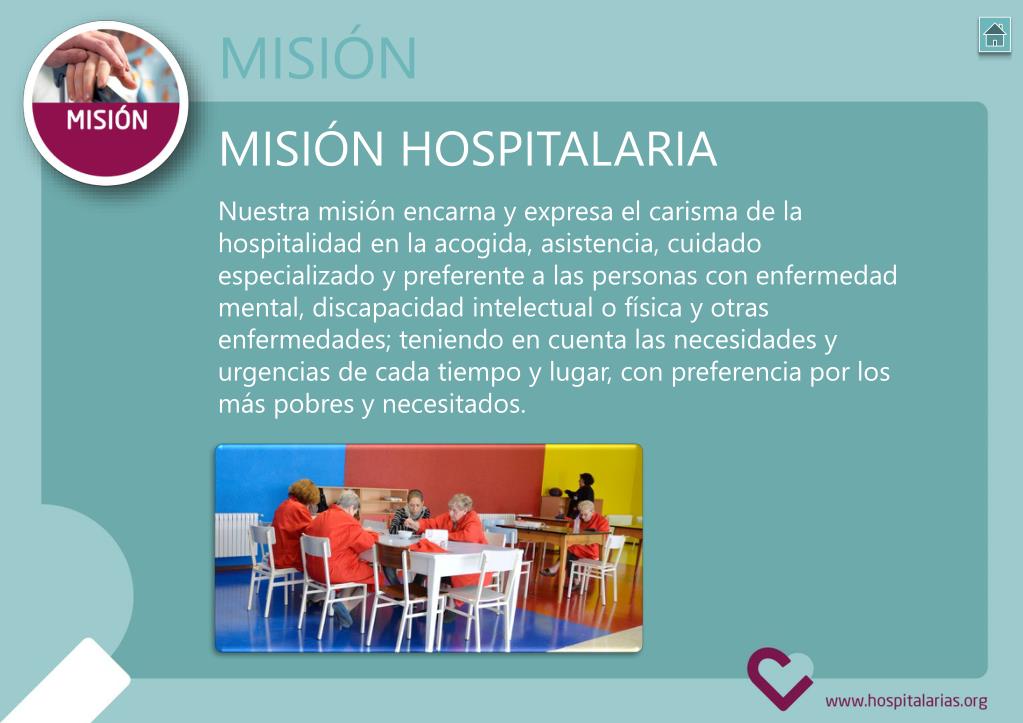 MISIÓN

MISIÓN

MISIÓN HOSPITALARIA

Nuestra misión encarna y expresa el carisma de la hospitalidad en la acogida, asistencia, cuidado especializado y preferente a las personas con enfermedad mental, discapacidad intelectual o física y otras enfermedades; teniendo en cuenta las necesidades y urgencias de cada tiempo y lugar, con preferencia por los más pobres y necesitados.

www.hospitalarias.org